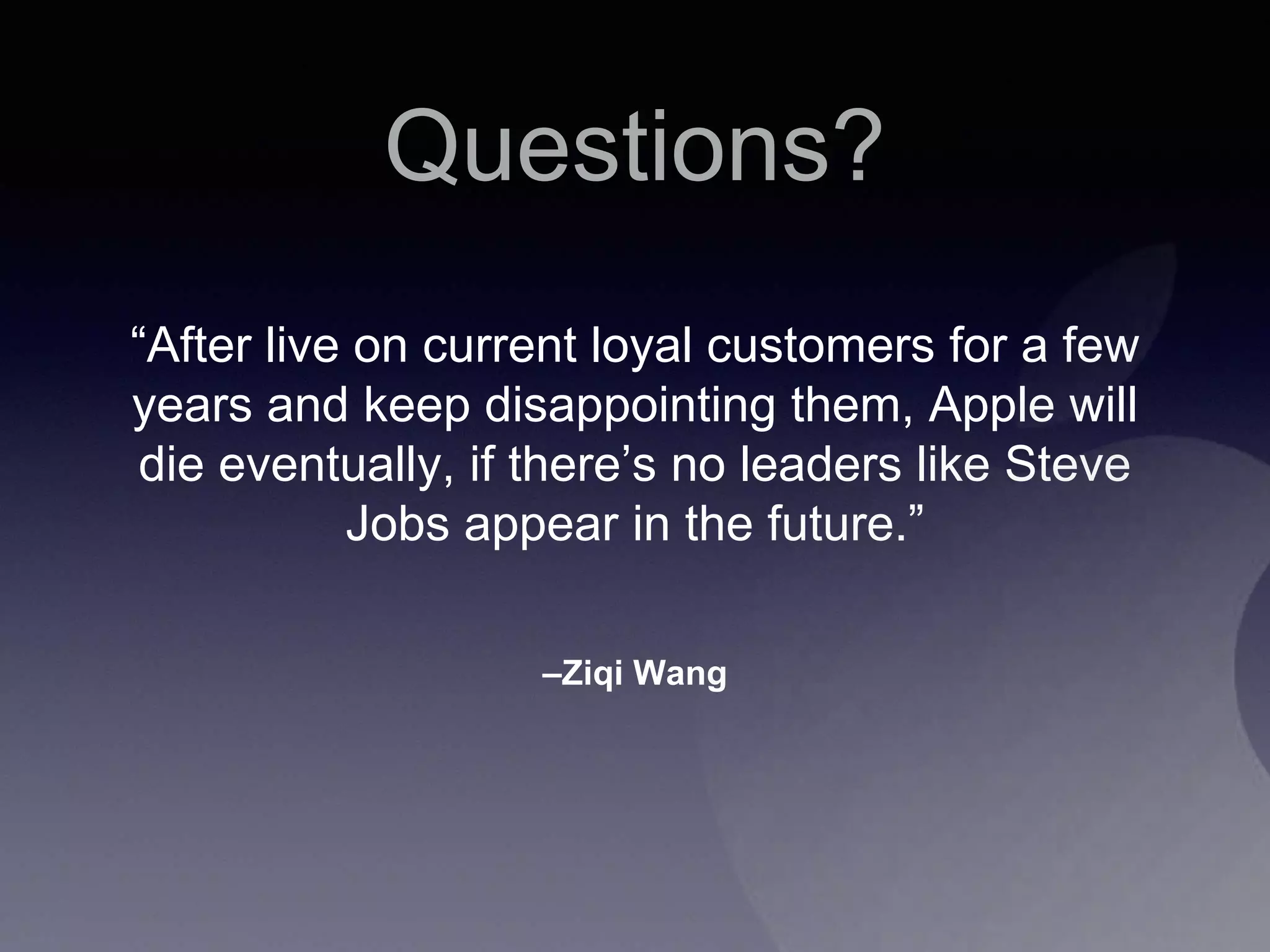 Questions?

“After live on current loyal customers for a few years and keep disappointing them, Apple will die eventually, if there’s no leaders like Steve Jobs appear in the future.”

–Ziqi Wang